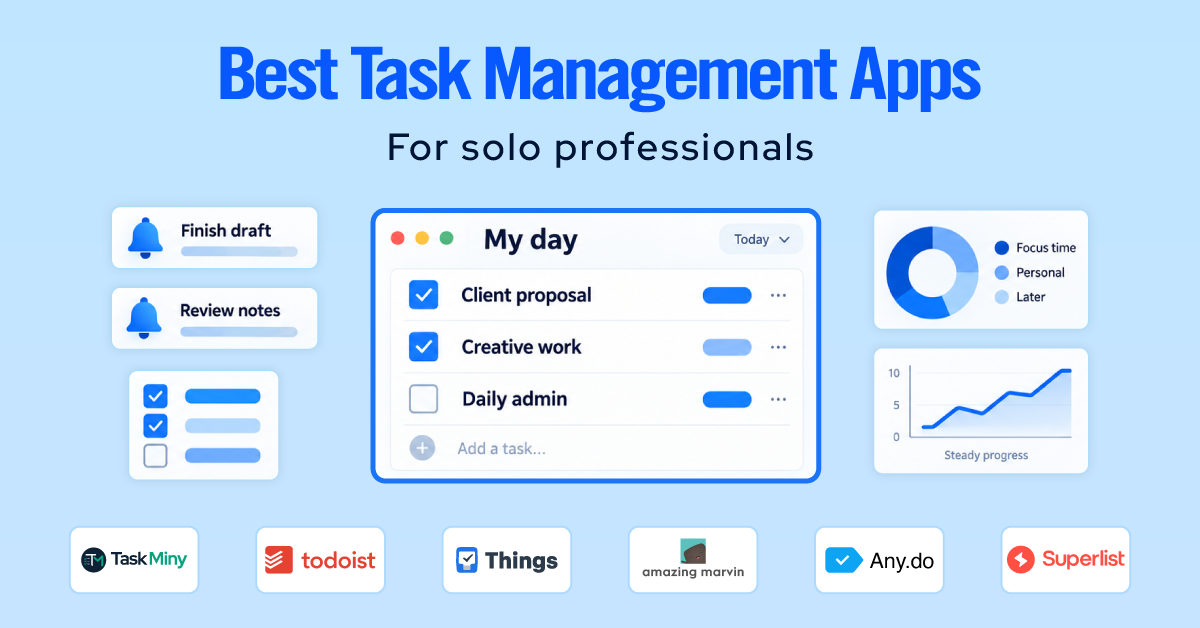 Best Task Management Apps

For solo professionals

Finish draft

Review notes

My day

Today

Client proposal

Creative work

Daily admin

Add a task...

Focus time

Personal

Later

10

5

0

Steady progress

TaskMiny

todoist

Things

amazing marvin

Any.do

Superlist